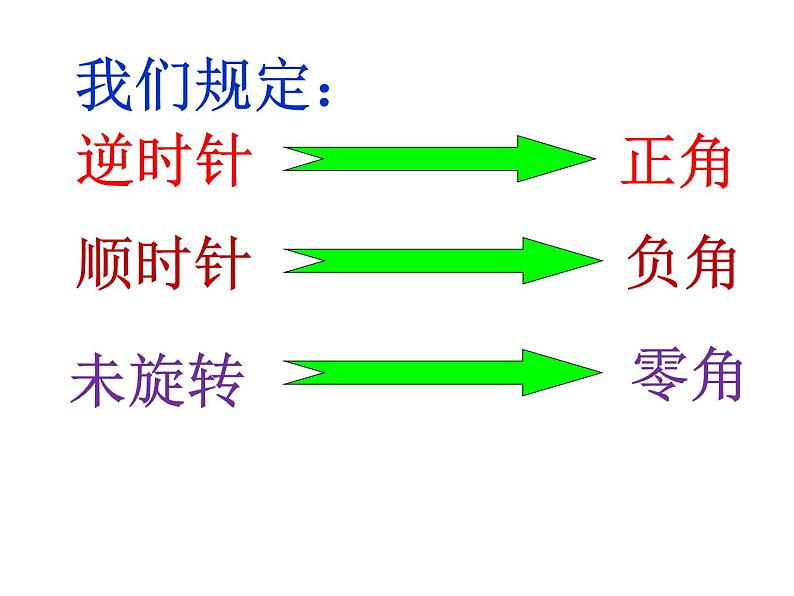 我们规定：

逆时针 正角

顺时针 负角

未旋转 零角